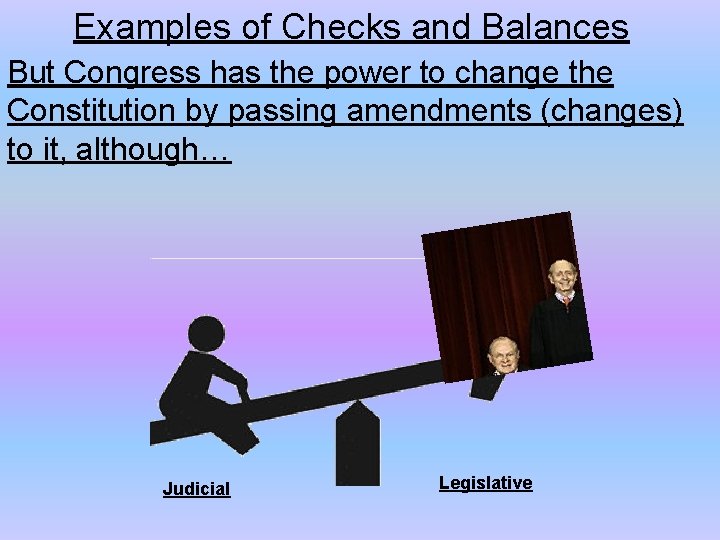 Examples of Checks and Balances

But Congress has the power to change the Constitution by passing amendments (changes) to it, although…

Judicial

Legislative